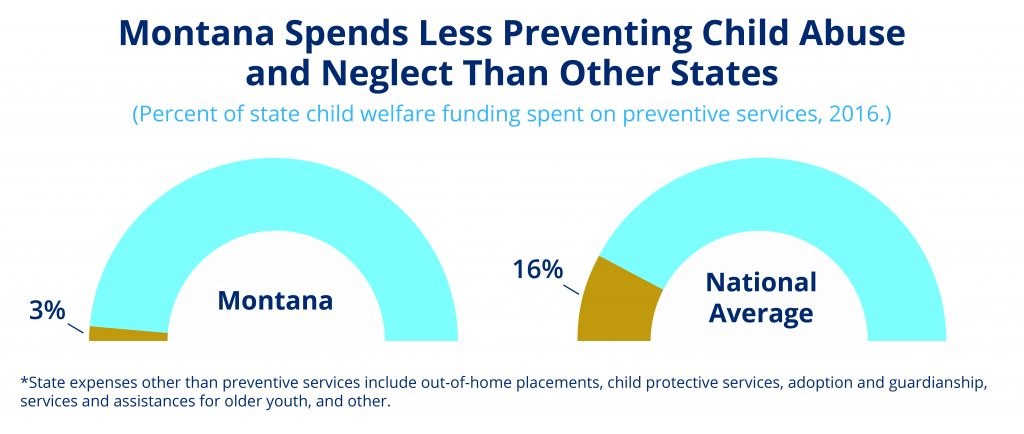 Montana Spends Less Preventing Child Abuse and Neglect Than Other States

(Percent of state child welfare funding spent on preventive services, 2016.)

3%

Montana

16%

National Average

*State expenses other than preventive services include out-of-home placements, child protective services, adoption and guardianship, services and assistances for older youth, and other.